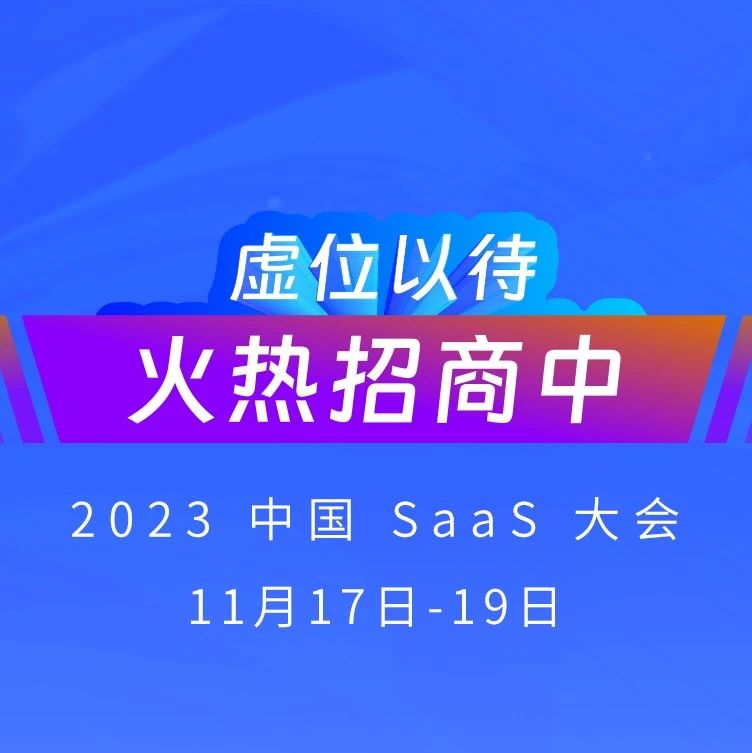 虚位以待

火热招商中

2023 中国 SaaS 大会

11月17日-19日